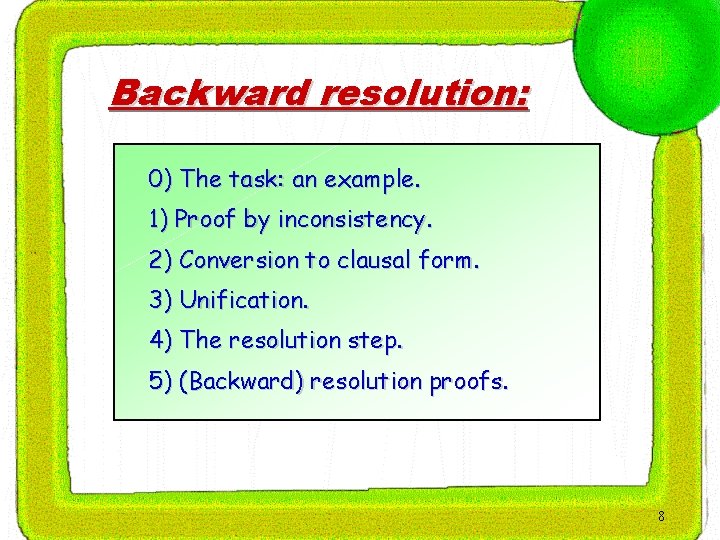 Backward resolution:

0) The task: an example.

1) Proof by inconsistency.

2) Conversion to clausal form.

3) Unification.

4) The resolution step.

5) (Backward) resolution proofs.

8